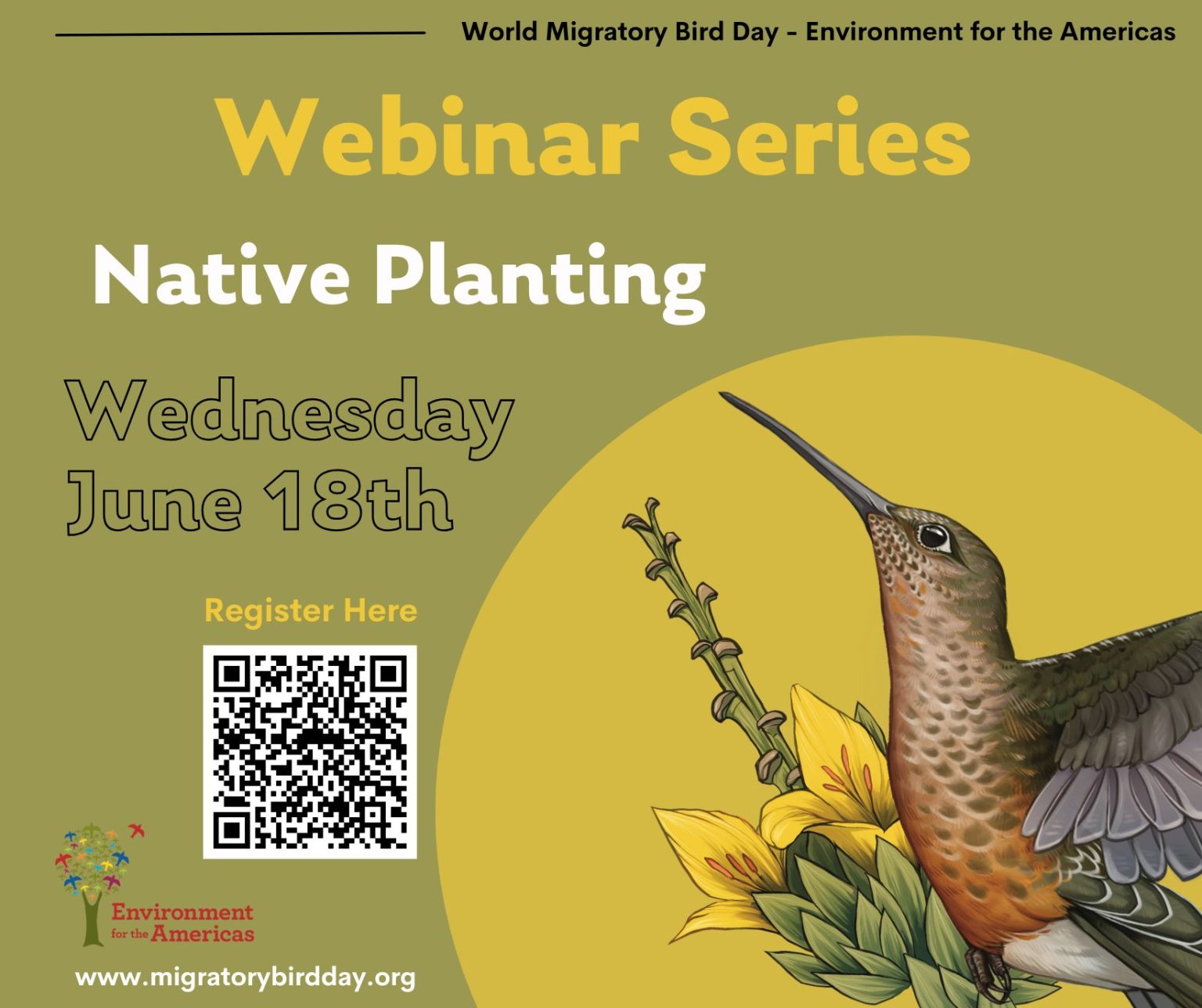 World Migratory Bird Day - Environment for the Americas

Webinar Series

Native Planting

Wednesday June 18th

Register Here

Environment for the Americas

www.migratorybirdday.org